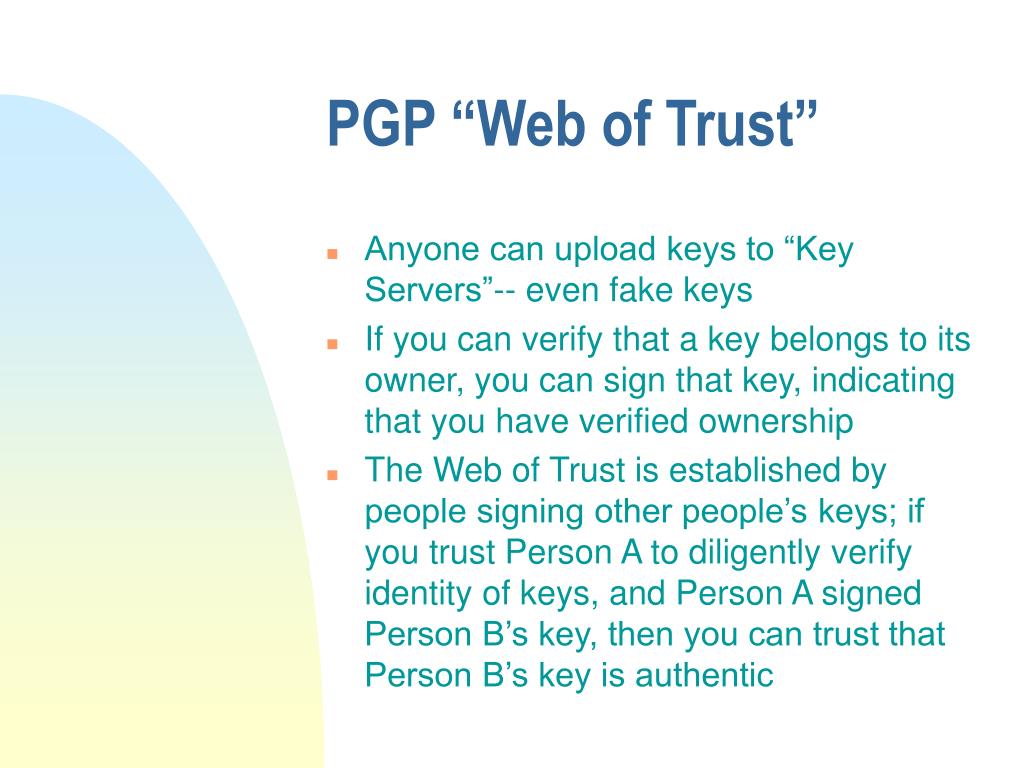 PGP “Web of Trust”

- Anyone can upload keys to “Key Servers”-- even fake keys
- If you can verify that a key belongs to its owner, you can sign that key, indicating that you have verified ownership
- The Web of Trust is established by people signing other people’s keys; if you trust Person A to diligently verify identity of keys, and Person A signed Person B’s key, then you can trust that Person B’s key is authentic